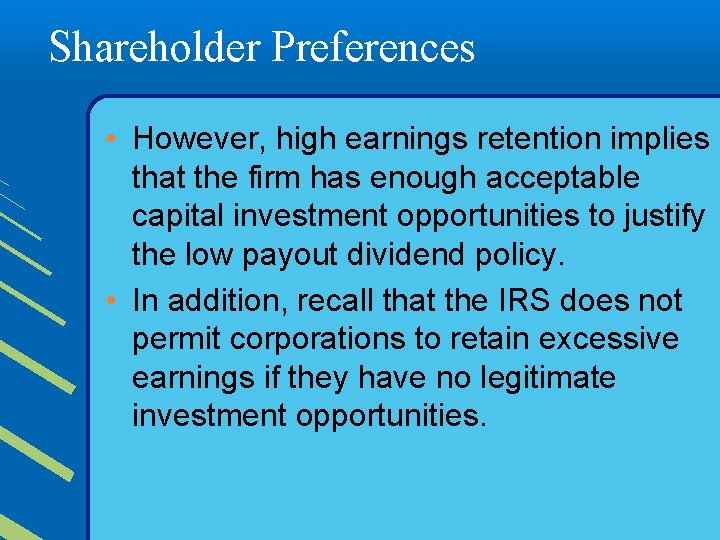 Shareholder Preferences

• However, high earnings retention implies that the firm has enough acceptable capital investment opportunities to justify the low payout dividend policy.

• In addition, recall that the IRS does not permit corporations to retain excessive earnings if they have no legitimate investment opportunities.